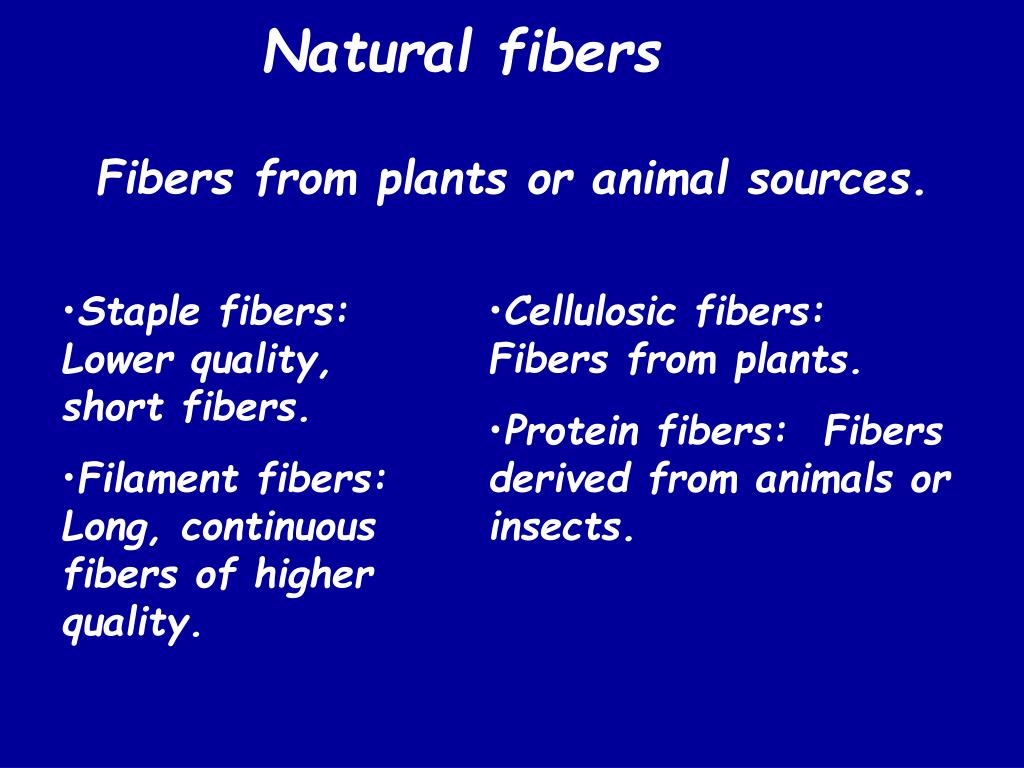 Natural fibers

Fibers from plants or animal sources.

•Staple fibers: Lower quality, short fibers.

•Filament fibers: Long, continuous fibers of higher quality.

•Cellulosic fibers: Fibers from plants.

•Protein fibers: Fibers derived from animals or insects.